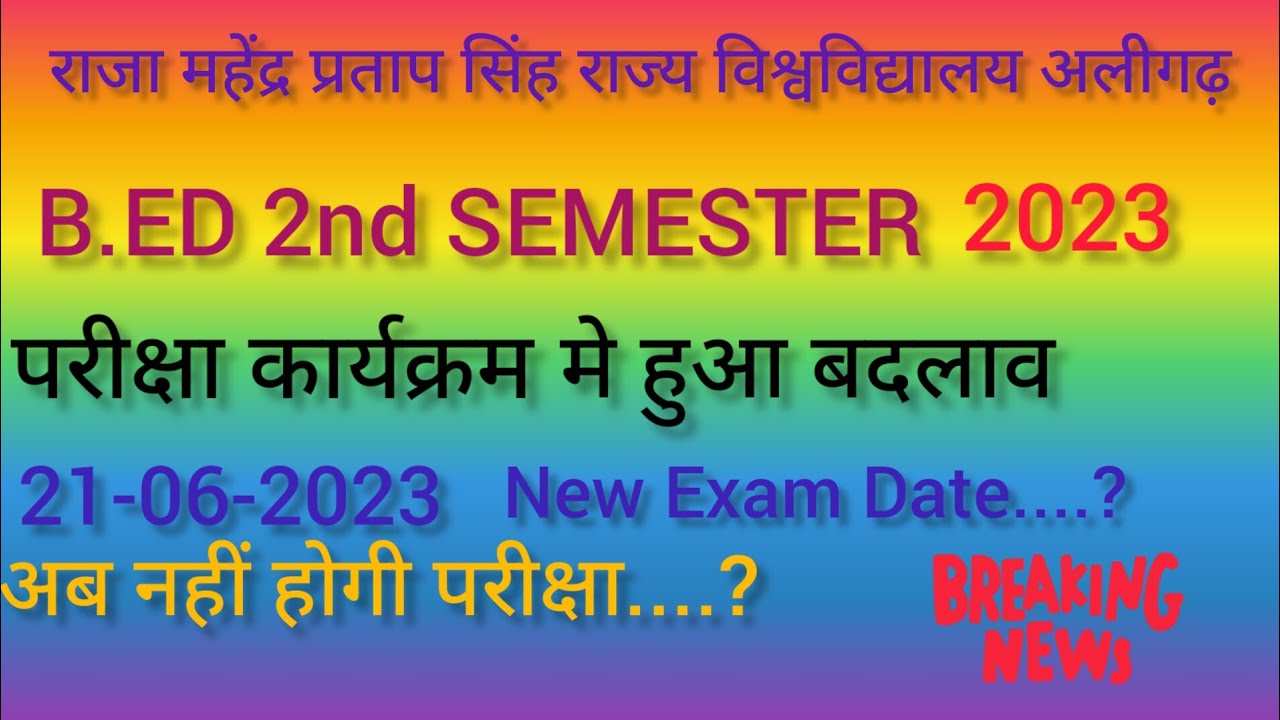 राजा महेंद्र प्रताप सिंह राज्य विश्वविद्यालय अलीगढ़

B.ED 2nd SEMESTER 2023

परीक्षा कार्यक्रम मे हुआ बदलाव

21-06-2023 New Exam Date....?

अब नहीं होगी परीक्षा....?

BREAKING NEWS